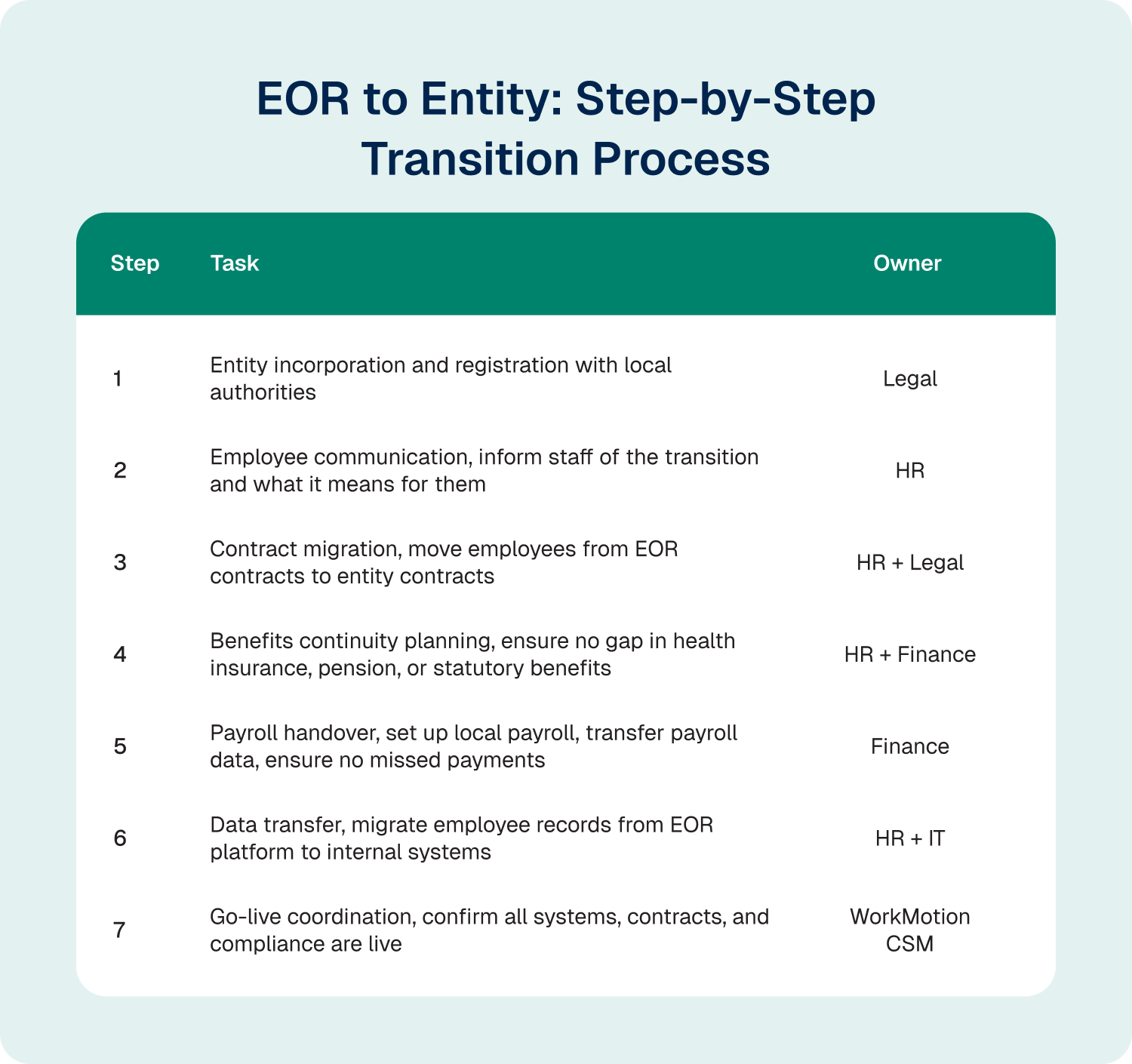 EOR to Entity: Step-by-Step Transition Process

| Step | Task | Owner |
|---|---|---|
| 1 | Entity incorporation and registration with local authorities | Legal |
| 2 | Employee communication, inform staff of the transition and what it means for them | HR |
| 3 | Contract migration, move employees from EOR contracts to entity contracts | HR + Legal |
| 4 | Benefits continuity planning, ensure no gap in health insurance, pension, or statutory benefits | HR + Finance |
| 5 | Payroll handover, set up local payroll, transfer payroll data, ensure no missed payments | Finance |
| 6 | Data transfer, migrate employee records from EOR platform to internal systems | HR + IT |
| 7 | Go-live coordination, confirm all systems, contracts, and compliance are live | WorkMotion CSM |